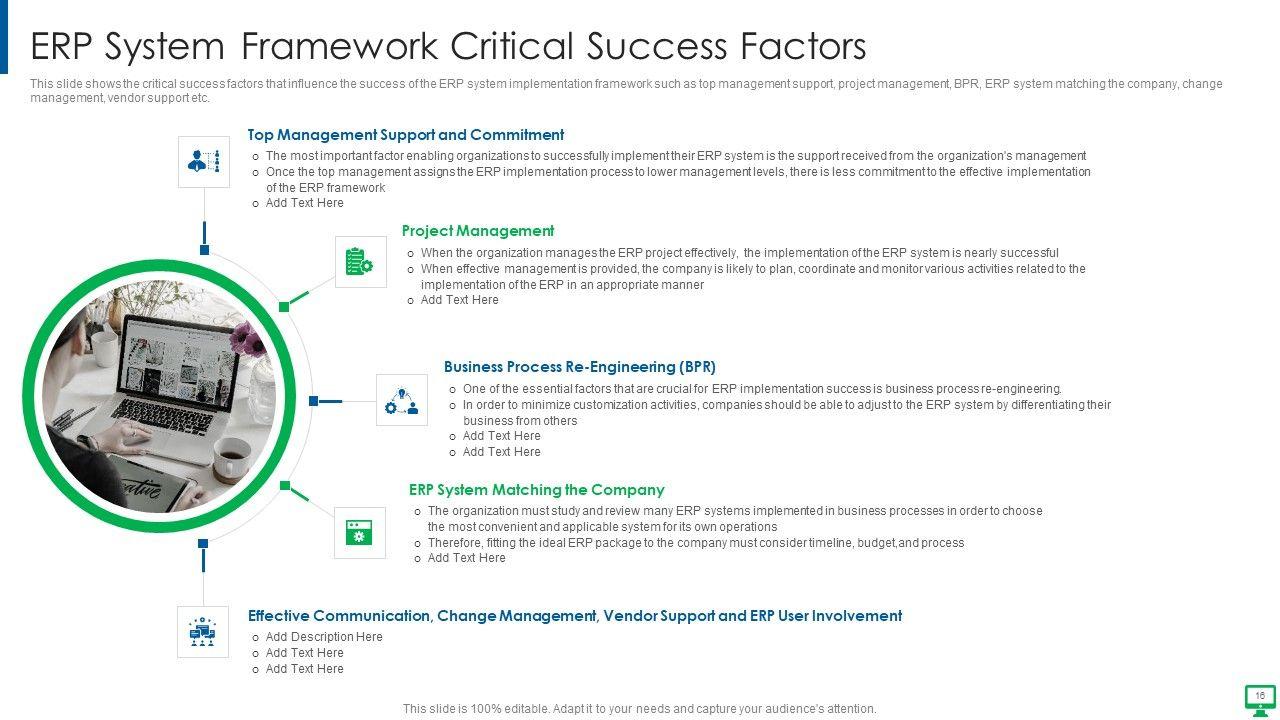 ERP System Framework Critical Success Factors

This slide shows the critical success factors that influence the success of the ERP system implementation framework such as top management support, project management, BPR, ERP system matching the company, change management, vendor support etc.

Top Management Support and Commitment
o The most important factor enabling organizations to successfully implement their ERP system is the support received from the organization's management
o Once the top management assigns the ERP implementation process to lower management levels, there is less commitment to the effective implementation of the ERP framework
o Add Text Here

Project Management
o When the organization manages the ERP project effectively, the implementation of the ERP system is nearly successful
o When effective management is provided, the company is likely to plan, coordinate and monitor various activities related to the implementation of the ERP in an appropriate manner
o Add Text Here

Business Process Re-Engineering (BPR)
o One of the essential factors that are crucial for ERP implementation success is business process re-engineering.
o In order to minimize customization activities, companies should be able to adjust to the ERP system by differentiating their business from others
o Add Text Here
o Add Text Here

ERP System Matching the Company
o The organization must study and review many ERP systems implemented in business processes in order to choose the most convenient and applicable system for its own operations
o Therefore, fitting the ideal ERP package to the company must consider timeline, budget,and process
o Add Text Here

Effective Communication, Change Management, Vendor Support and ERP User Involvement
o Add Description Here
o Add Text Here
o Add Text Here

This slide is 100% editable. Adapt it to your needs and capture your audience's attention.

16